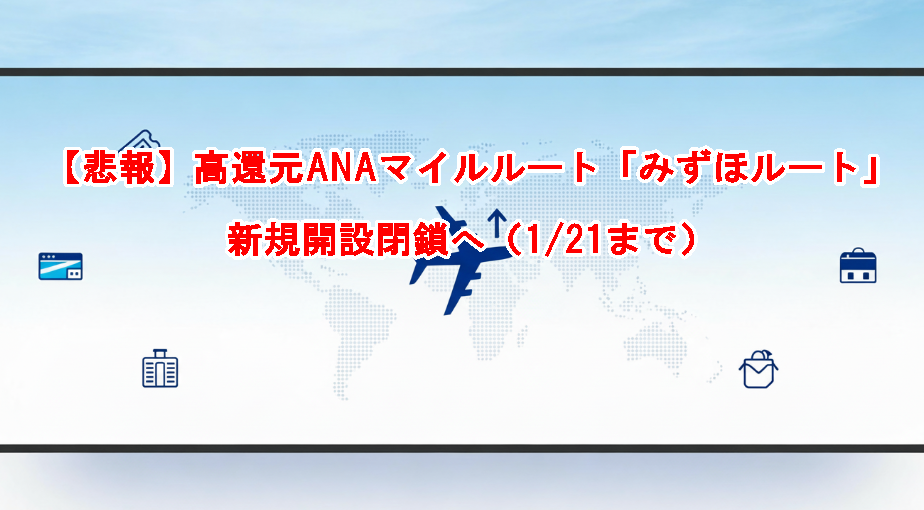 【悲報】高還元ANAマイルルート「みずほルート」

新規開設閉鎖へ（1/21まで）